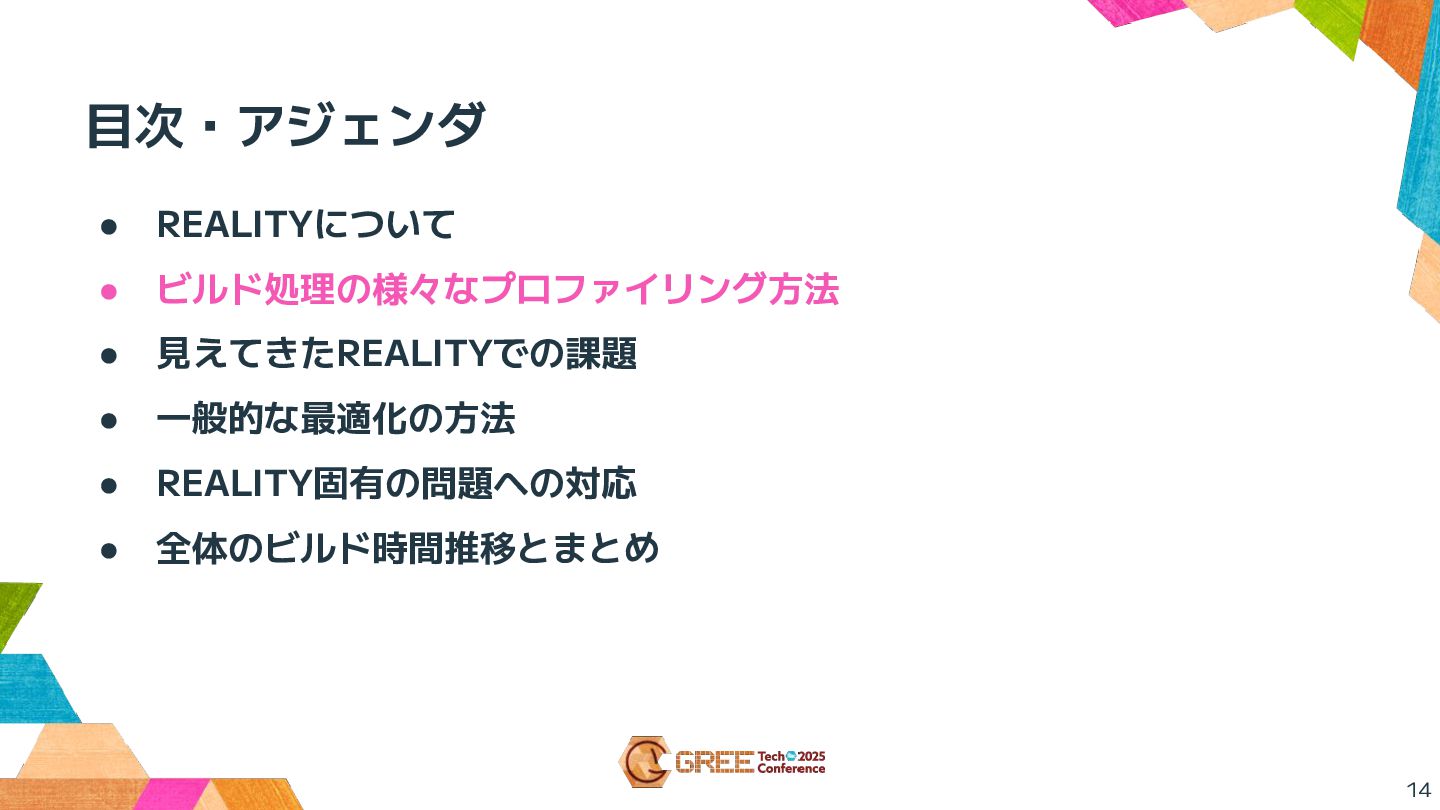 目次・アジェンダ

● REALITYについて
● ビルド処理の様々なプロファイリング方法
● 見えてきたREALITYでの課題
● 一般的な最適化の方法
● REALITY固有の問題への対応
● 全体のビルド時間推移とまとめ

GREE Tech 2025 Conference

14